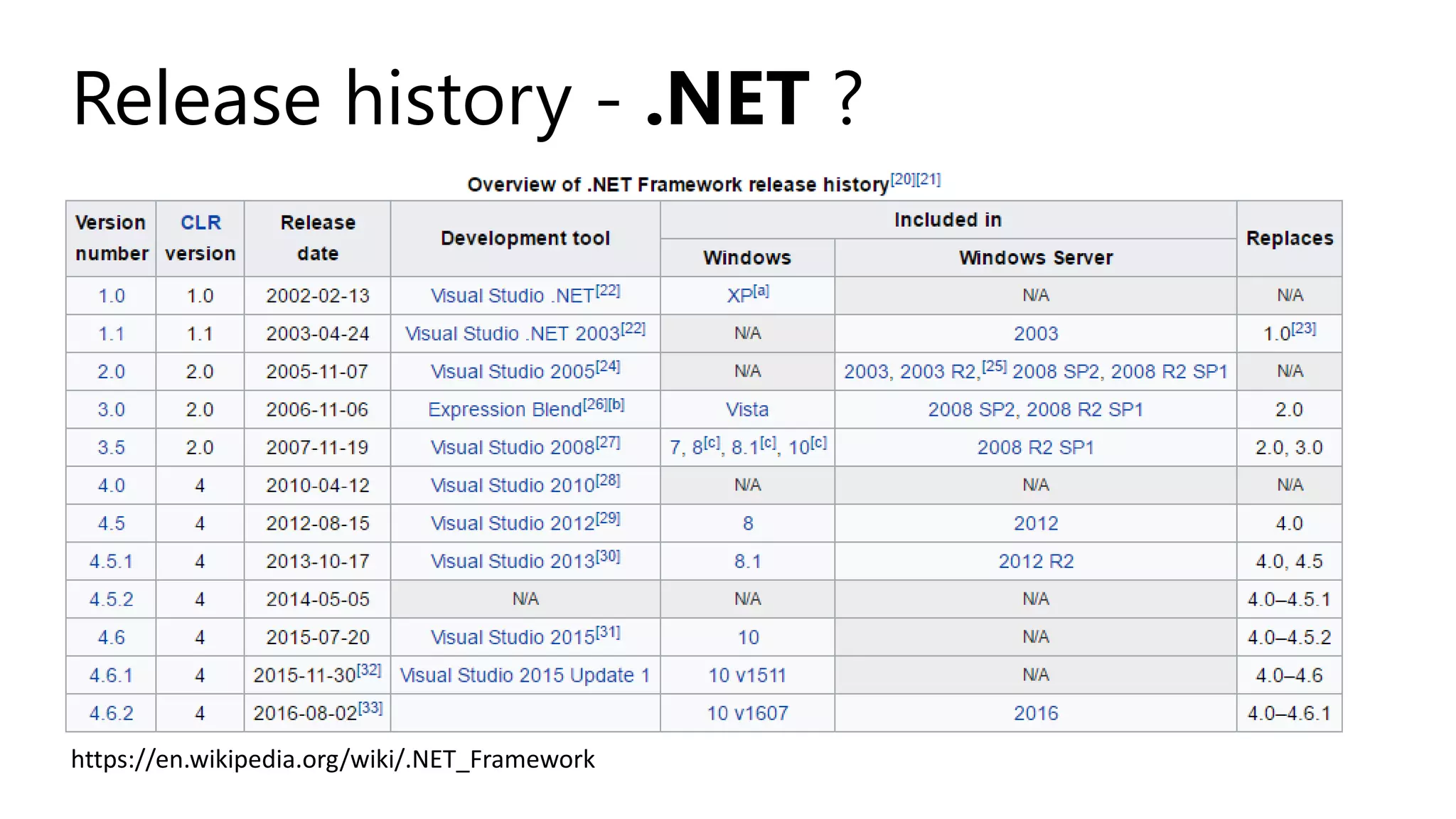 Release history - .NET ?

Overview of .NET Framework release history[20][21]

| Version number | CLR version | Release date | Development tool | Included in: Windows | Included in: Windows Server | Replaces |
|---|---|---|---|---|---|---|
| 1.0 | 1.0 | 2002-02-13 | Visual Studio .NET[22] | XP[a] | N/A | N/A |
| 1.1 | 1.1 | 2003-04-24 | Visual Studio .NET 2003[22] | N/A | 2003 | 1.0[23] |
| 2.0 | 2.0 | 2005-11-07 | Visual Studio 2005[24] | N/A | 2003, 2003 R2,[25] 2008 SP2, 2008 R2 SP1 | N/A |
| 3.0 | 2.0 | 2006-11-06 | Expression Blend[26][b] | Vista | 2008 SP2, 2008 R2 SP1 | 2.0 |
| 3.5 | 2.0 | 2007-11-19 | Visual Studio 2008[27] | 7, 8[c], 8.1[c], 10[c] | 2008 R2 SP1 | 2.0, 3.0 |
| 4.0 | 4 | 2010-04-12 | Visual Studio 2010[28] | N/A | N/A | N/A |
| 4.5 | 4 | 2012-08-15 | Visual Studio 2012[29] | 8 | 2012 | 4.0 |
| 4.5.1 | 4 | 2013-10-17 | Visual Studio 2013[30] | 8.1 | 2012 R2 | 4.0, 4.5 |
| 4.5.2 | 4 | 2014-05-05 | N/A | N/A | N/A | 4.0–4.5.1 |
| 4.6 | 4 | 2015-07-20 | Visual Studio 2015[31] | 10 | N/A | 4.0–4.5.2 |
| 4.6.1 | 4 | 2015-11-30[32] | Visual Studio 2015 Update 1 | 10 v1511 | N/A | 4.0–4.6 |
| 4.6.2 | 4 | 2016-08-02[33] | | 10 v1607 | 2016 | 4.0–4.6.1 |

https://en.wikipedia.org/wiki/.NET_Framework